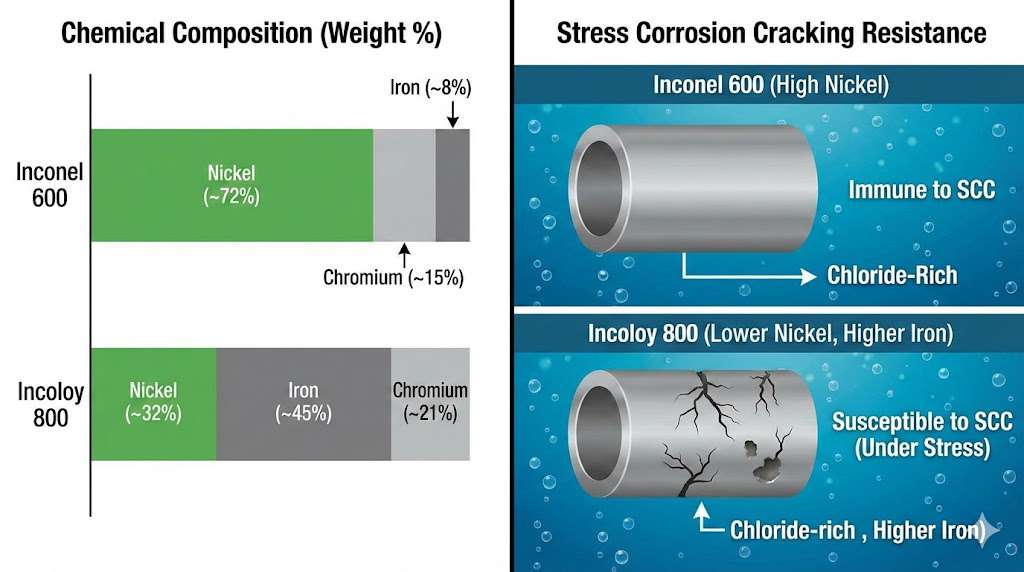 Chemical Composition (Weight %)

Iron (~8%)

Inconel 600

Nickel (~72%)

Chromium (~15%)

Incoloy 800

Nickel (~32%)

Iron (~45%)

Chromium (~21%)

Stress Corrosion Cracking Resistance

Inconel 600 (High Nickel)

Immune to SCC

Chloride-Rich

Incoloy 800 (Lower Nickel, Higher Iron)

Susceptible to SCC (Under Stress)

Chloride-rich , Higher Iron